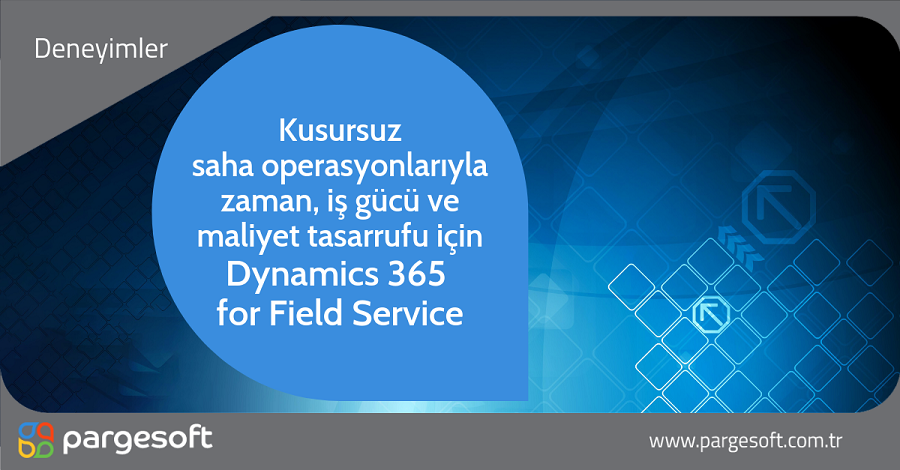 Deneyimler

Kusursuz saha operasyonlarıyla zaman, iş gücü ve maliyet tasarrufu için Dynamics 365 for Field Service

pargesoft

www.pargesoft.com.tr